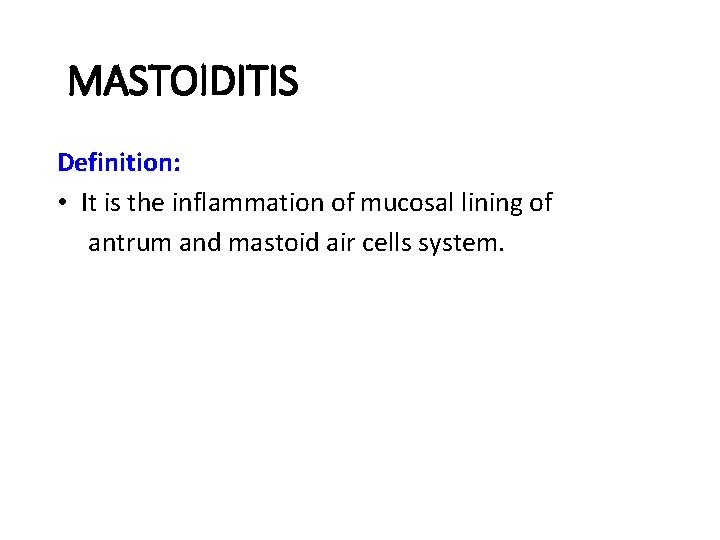 MASTOIDITIS

Definition:

• It is the inflammation of mucosal lining of antrum and mastoid air cells system.